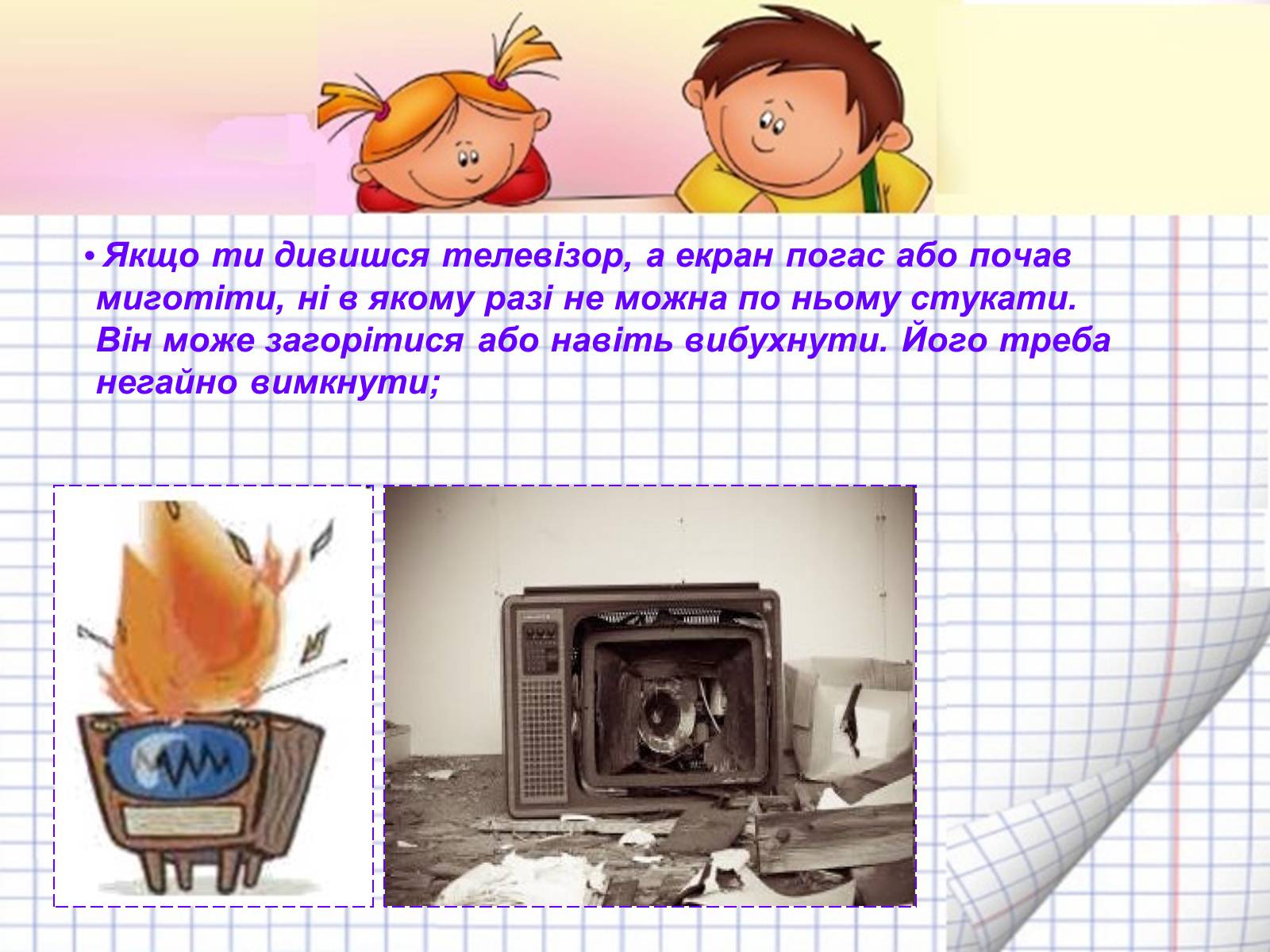 • Якщо ти дивишся телевізор, а екран погас або почав миготіти, ні в якому разі не можна по ньому стукати. Він може загорітися або навіть вибухнути. Його треба негайно вимкнути;